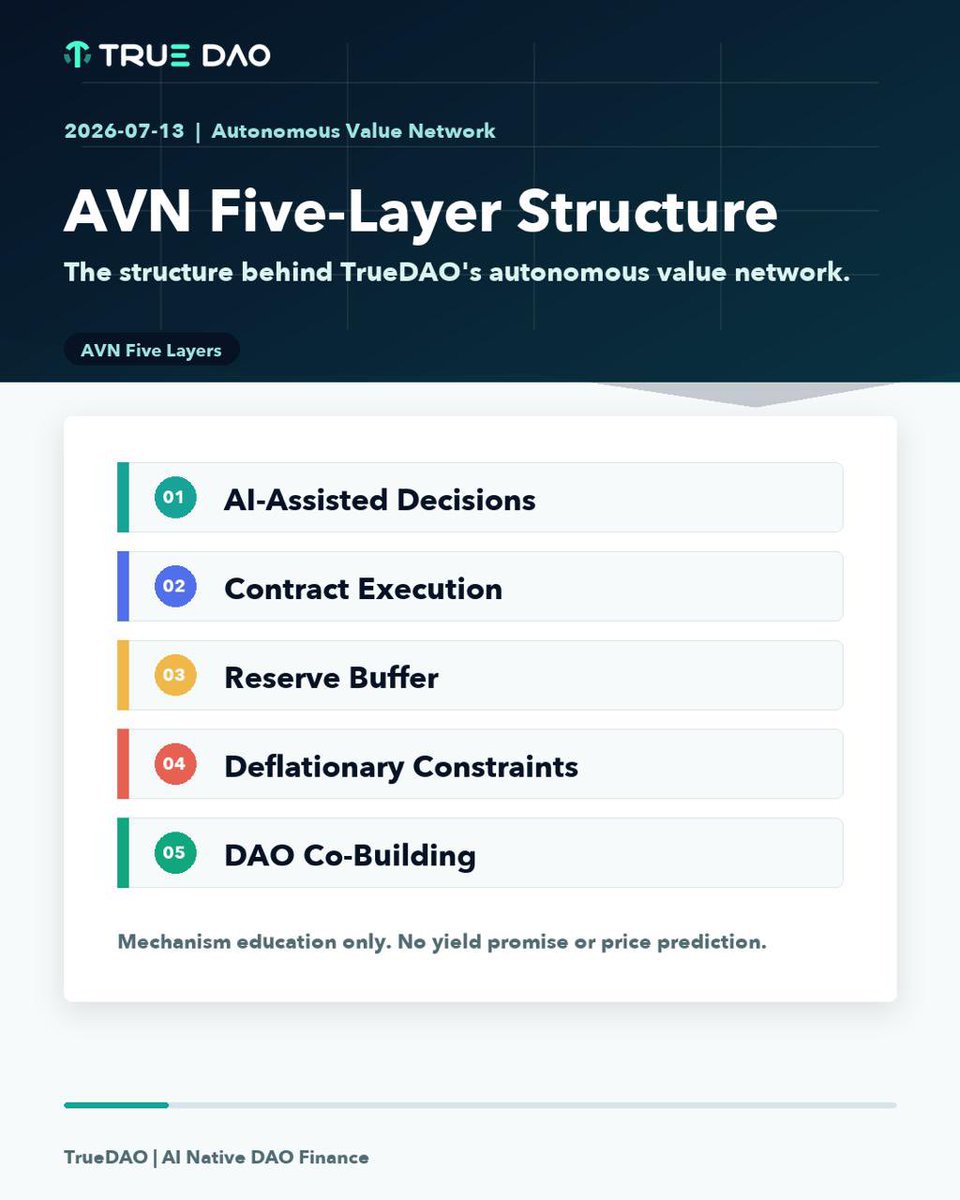 TRUE DAO

2026-07-13 | Autonomous Value Network

AVN Five-Layer Structure

The structure behind TrueDAO's autonomous value network.

AVN Five Layers

01 AI-Assisted Decisions

02 Contract Execution

03 Reserve Buffer

04 Deflationary Constraints

05 DAO Co-Building

Mechanism education only. No yield promise or price prediction.

TrueDAO | AI Native DAO Finance